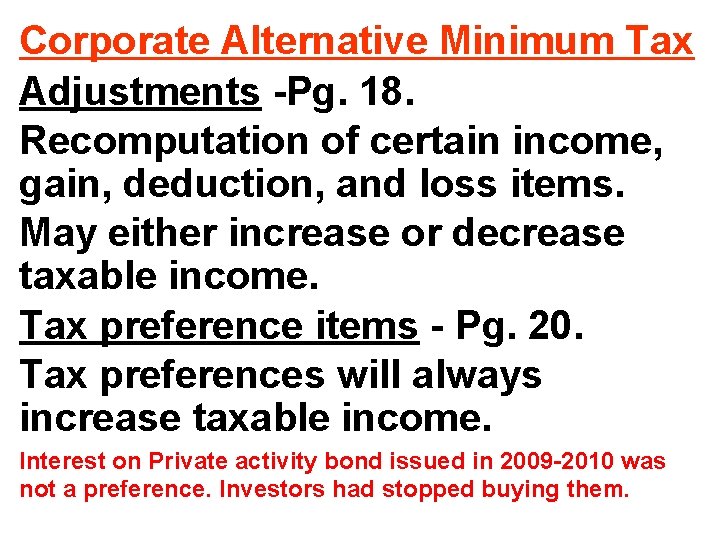 Corporate Alternative Minimum Tax

Adjustments -Pg. 18.

Recomputation of certain income, gain, deduction, and loss items.

May either increase or decrease taxable income.

Tax preference items - Pg. 20.

Tax preferences will always increase taxable income.

Interest on Private activity bond issued in 2009-2010 was not a preference. Investors had stopped buying them.